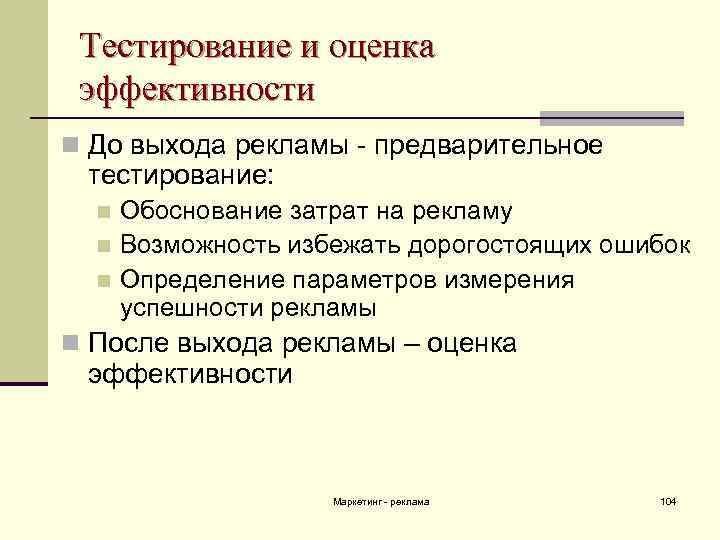 Тестирование и оценка эффективности

До выхода рекламы - предварительное тестирование:

Обоснование затрат на рекламу

Возможность избежать дорогостоящих ошибок

Определение параметров измерения успешности рекламы

После выхода рекламы – оценка эффективности

Маркетинг - реклама

104